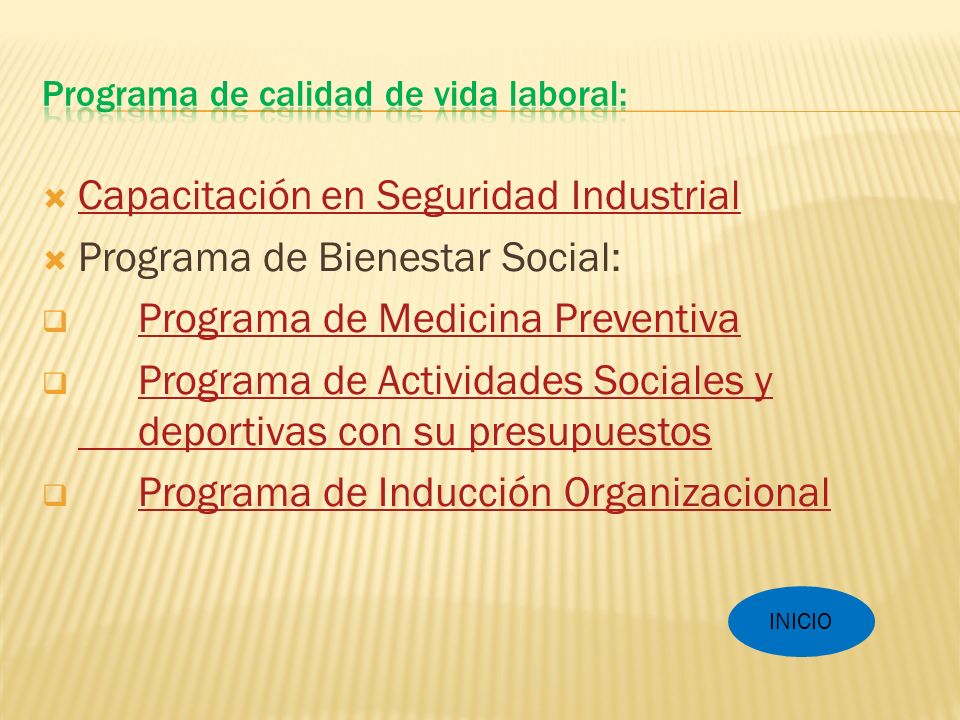 Programa de calidad de vida laboral:

Capacitación en Seguridad Industrial

Programa de Bienestar Social:

Programa de Medicina Preventiva

Programa de Actividades Sociales y deportivas con su presupuestos

Programa de Inducción Organizacional

INICIO